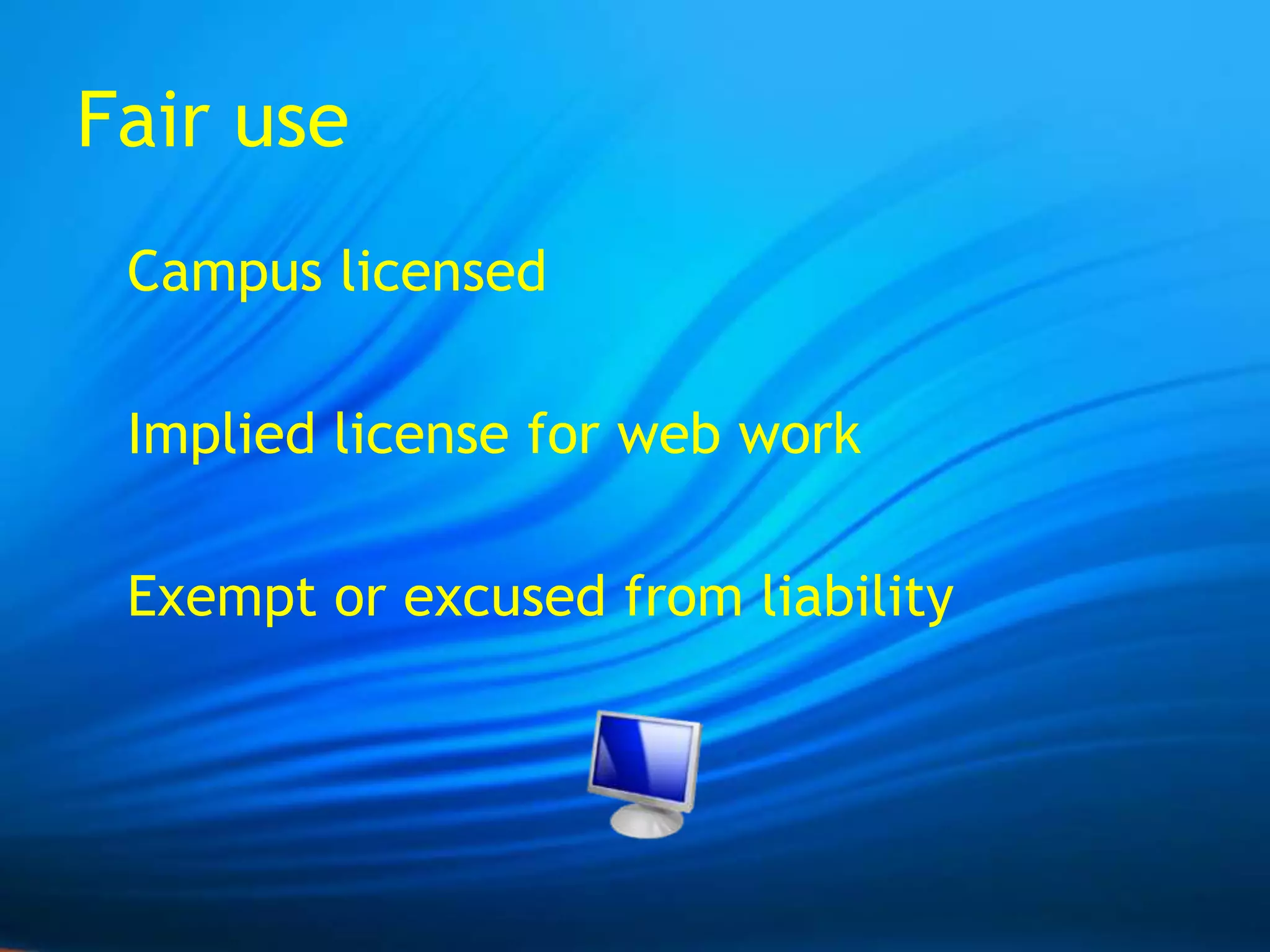 Fair use

Campus licensed

Implied license for web work

Exempt or excused from liability